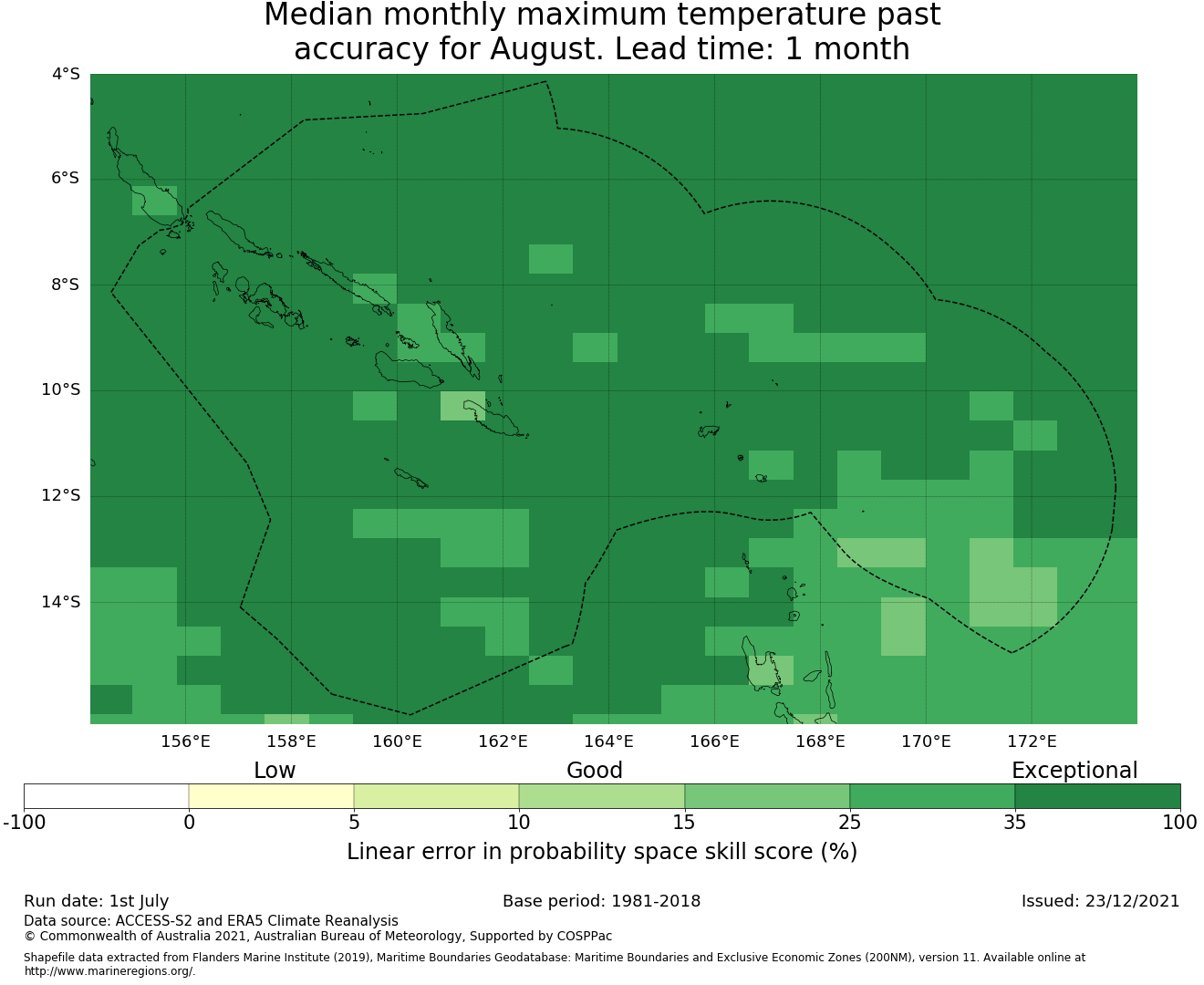 Median monthly maximum temperature past accuracy for August. Lead time: 1 month

4°S
6°S
8°S
10°S
12°S
14°S

156°E 158°E 160°E 162°E 164°E 166°E 168°E 170°E 172°E

Low Good Exceptional

-100 0 5 10 15 25 35 100

Linear error in probability space skill score (%)

Run date: 1st July
Base period: 1981-2018
Issued: 23/12/2021
Data source: ACCESS-S2 and ERA5 Climate Reanalysis
© Commonwealth of Australia 2021, Australian Bureau of Meteorology, Supported by COSPPac

Shapefile data extracted from Flanders Marine Institute (2019), Maritime Boundaries Geodatabase: Maritime Boundaries and Exclusive Economic Zones (200NM), version 11. Available online at http://www.marineregions.org/.